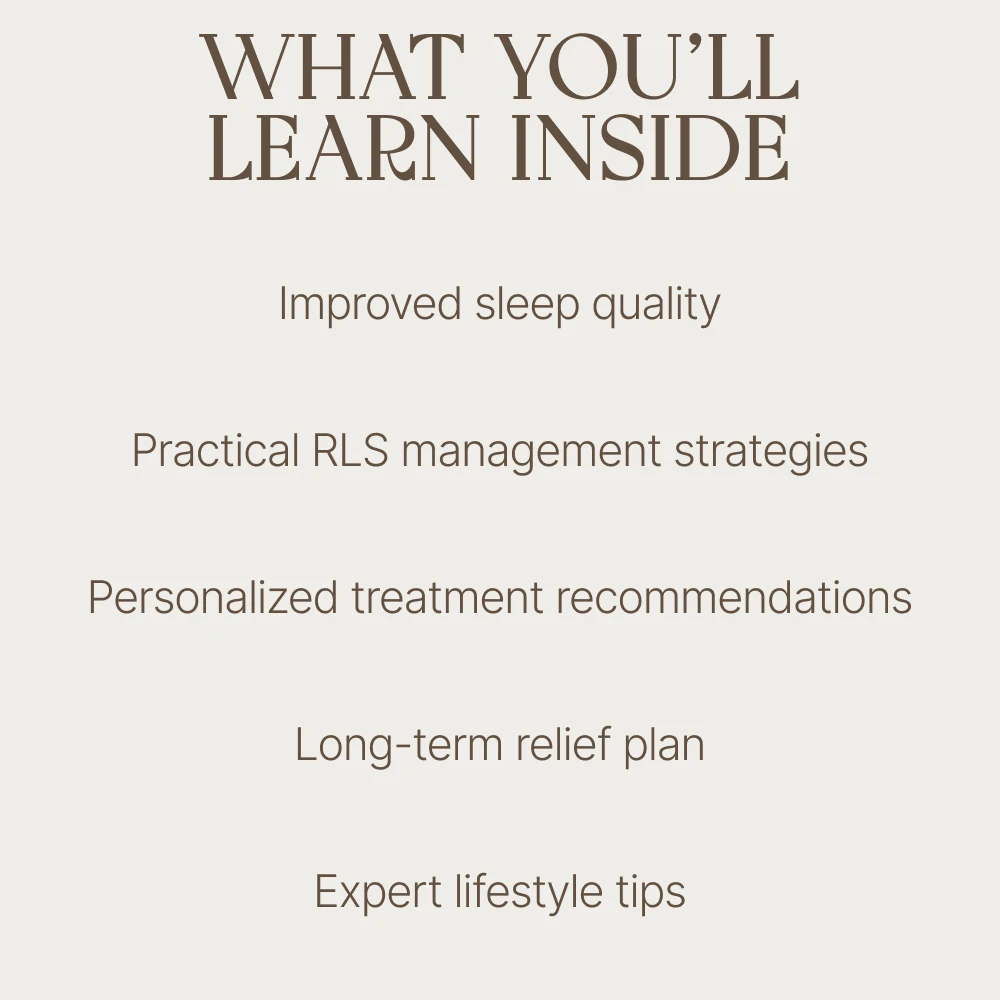 WHAT YOU'LL LEARN INSIDE

Improved sleep quality

Practical RLS management strategies

Personalized treatment recommendations

Long-term relief plan

Expert lifestyle tips